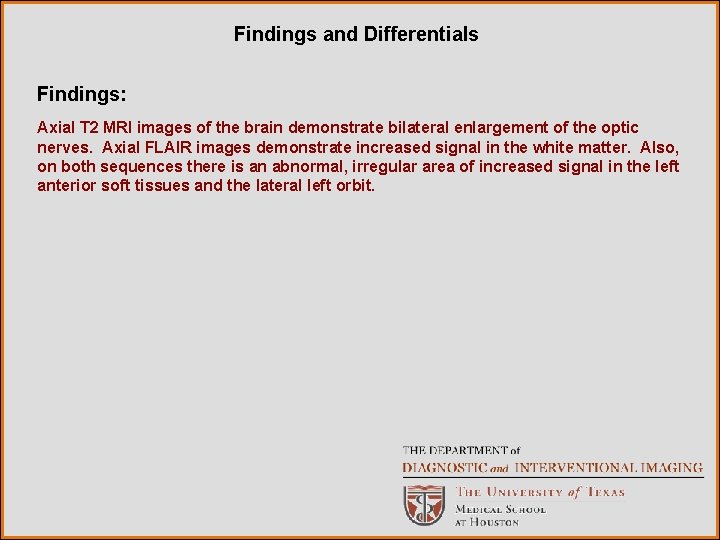 Findings and Differentials

Findings:

Axial T2 MRI images of the brain demonstrate bilateral enlargement of the optic nerves. Axial FLAIR images demonstrate increased signal in the white matter. Also, on both sequences there is an abnormal, irregular area of increased signal in the left anterior soft tissues and the lateral left orbit.

THE DEPARTMENT of
DIAGNOSTIC and INTERVENTIONAL IMAGING
THE UNIVERSITY of TEXAS
MEDICAL SCHOOL
AT HOUSTON